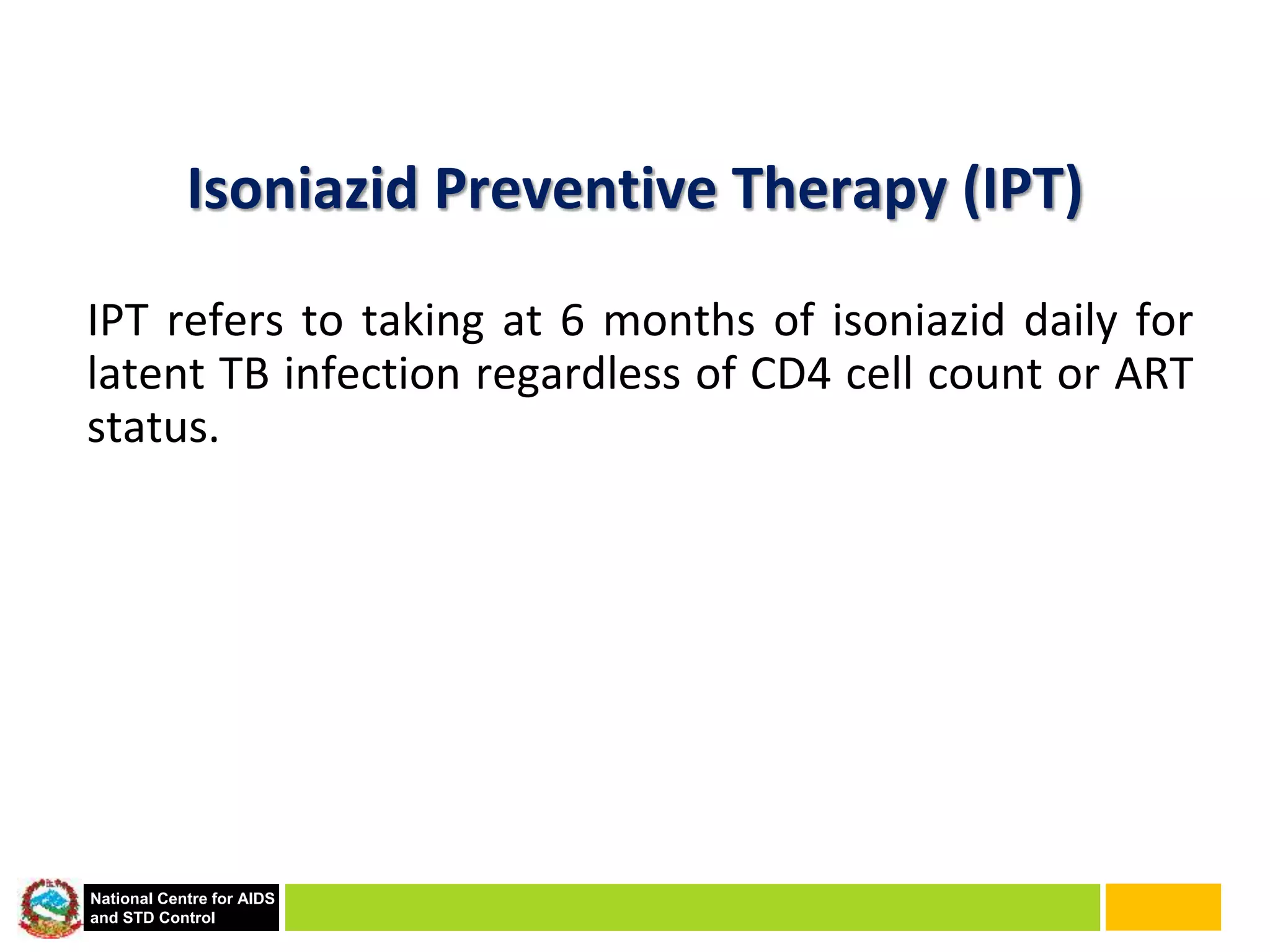 Isoniazid Preventive Therapy (IPT)

IPT refers to taking at 6 months of isoniazid daily for latent TB infection regardless of CD4 cell count or ART status.

National Centre for AIDS and STD Control